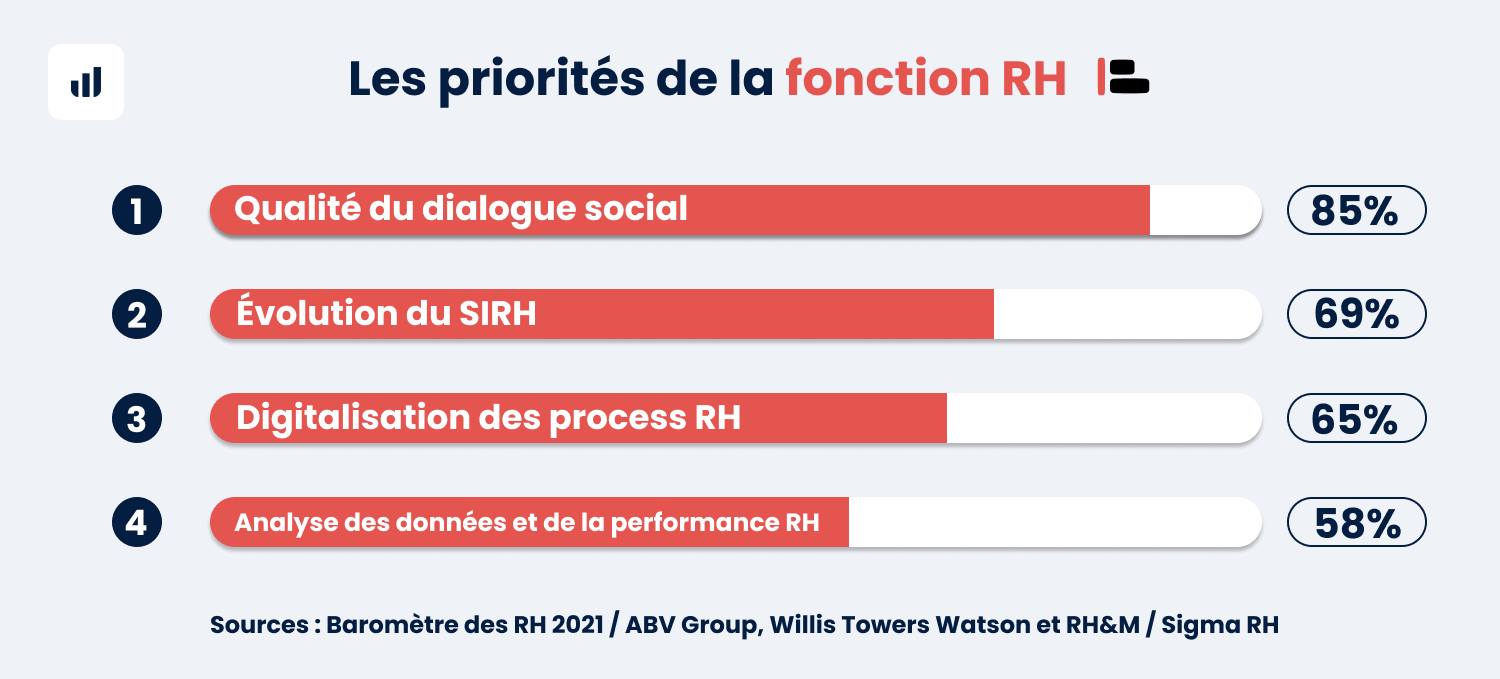 Les priorités de la fonction RH

1 Qualité du dialogue social 85%

2 Évolution du SIRH 69%

3 Digitalisation des process RH 65%

4 Analyse des données et de la performance RH 58%

Sources : Baromètre des RH 2021 / ABV Group, Willis Towers Watson et RH&M / Sigma RH